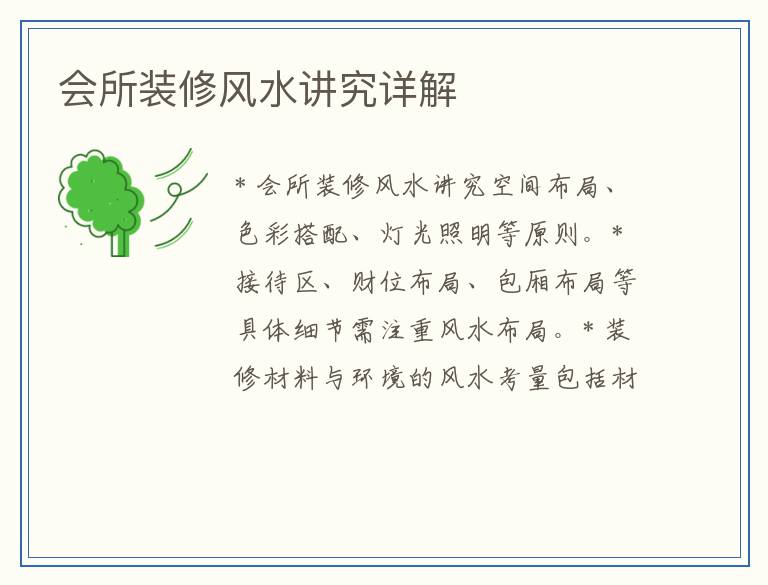 会所装修风水讲究详解

* 会所装修风水讲究空间布局、色彩搭配、灯光照明等原则。* 接待区、财位布局、包厢布局等具体细节需注重风水布局。* 装修材料与环境的风水考量包括材